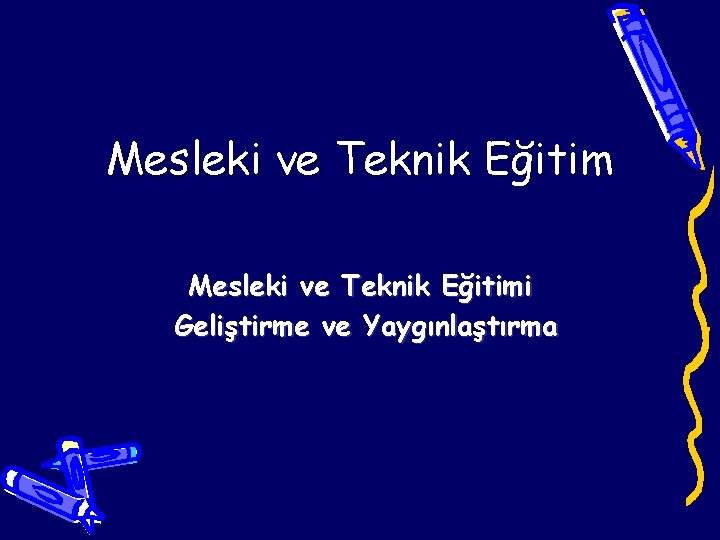 Mesleki ve Teknik Eğitim

Mesleki ve Teknik Eğitimi Geliştirme ve Yaygınlaştırma